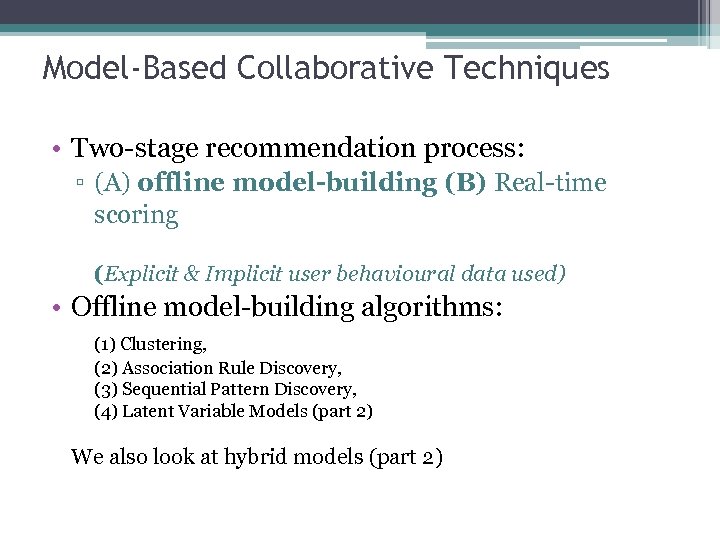 Model-Based Collaborative Techniques

• Two-stage recommendation process:
  ▫ (A) offline model-building (B) Real-time scoring

  (Explicit & Implicit user behavioural data used)

• Offline model-building algorithms:

  (1) Clustering,
  (2) Association Rule Discovery,
  (3) Sequential Pattern Discovery,
  (4) Latent Variable Models (part 2)

We also look at hybrid models (part 2)